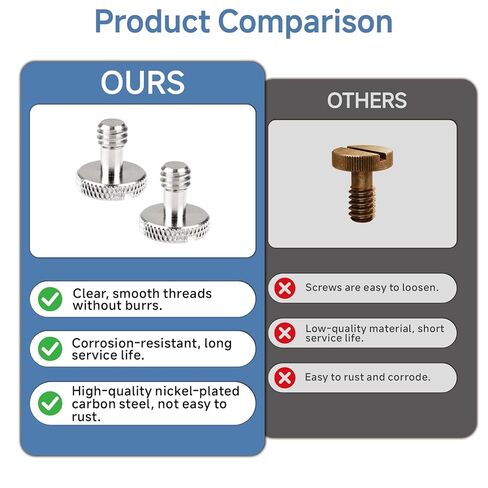 Product Comparison

OURS

Clear, smooth threads without burrs.

Corrosion-resistant, long service life.

High-quality nickel-plated carbon steel, not easy to rust.

OTHERS

Screws are easy to loosen.

Low-quality material, short service life.

Easy to rust and corrode.